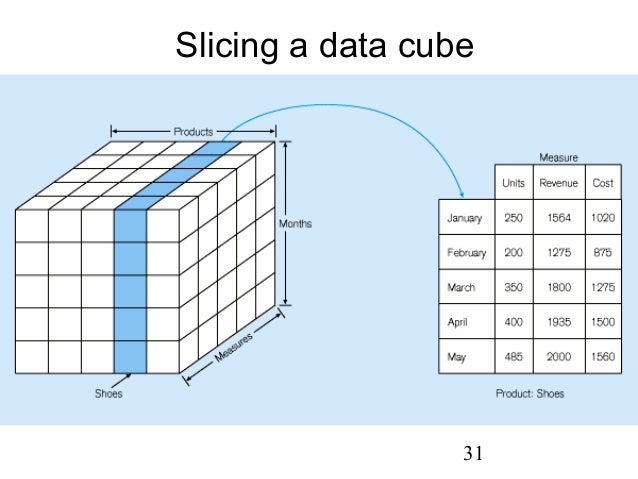 Slicing a data cube

Products

Months

Measures

Shoes

Measure

|  | Units | Revenue | Cost |
|---|---|---|---|
| January | 250 | 1564 | 1020 |
| February | 200 | 1275 | 875 |
| March | 350 | 1800 | 1275 |
| April | 400 | 1935 | 1500 |
| May | 485 | 2000 | 1560 |

Product: Shoes

31